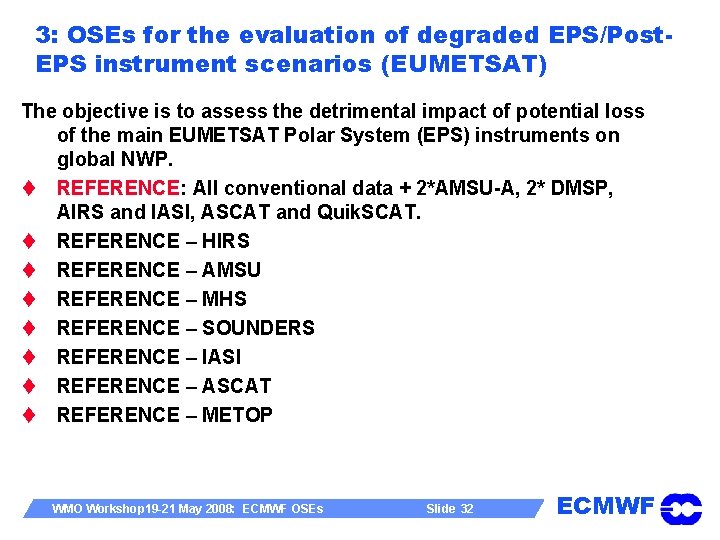 3: OSEs for the evaluation of degraded EPS/Post-EPS instrument scenarios (EUMETSAT)

The objective is to assess the detrimental impact of potential loss of the main EUMETSAT Polar System (EPS) instruments on global NWP.

♦ REFERENCE: All conventional data + 2*AMSU-A, 2* DMSP, AIRS and IASI, ASCAT and QuikSCAT.
♦ REFERENCE – HIRS
♦ REFERENCE – AMSU
♦ REFERENCE – MHS
♦ REFERENCE – SOUNDERS
♦ REFERENCE – IASI
♦ REFERENCE – ASCAT
♦ REFERENCE – METOP

WMO Workshop19-21 May 2008: ECMWF OSEs Slide 32

ECMWF